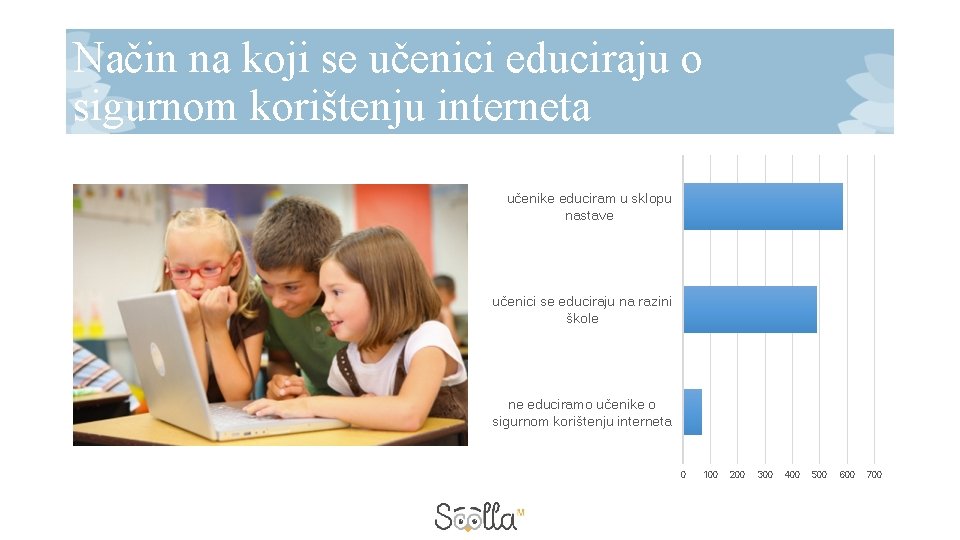 Način na koji se učenici educiraju o sigurnom korištenju interneta

učenike educiram u sklopu nastave

učenici se educiraju na razini škole

ne educiramo učenike o sigurnom korištenju interneta

0 100 200 300 400 500 600 700

Skolla